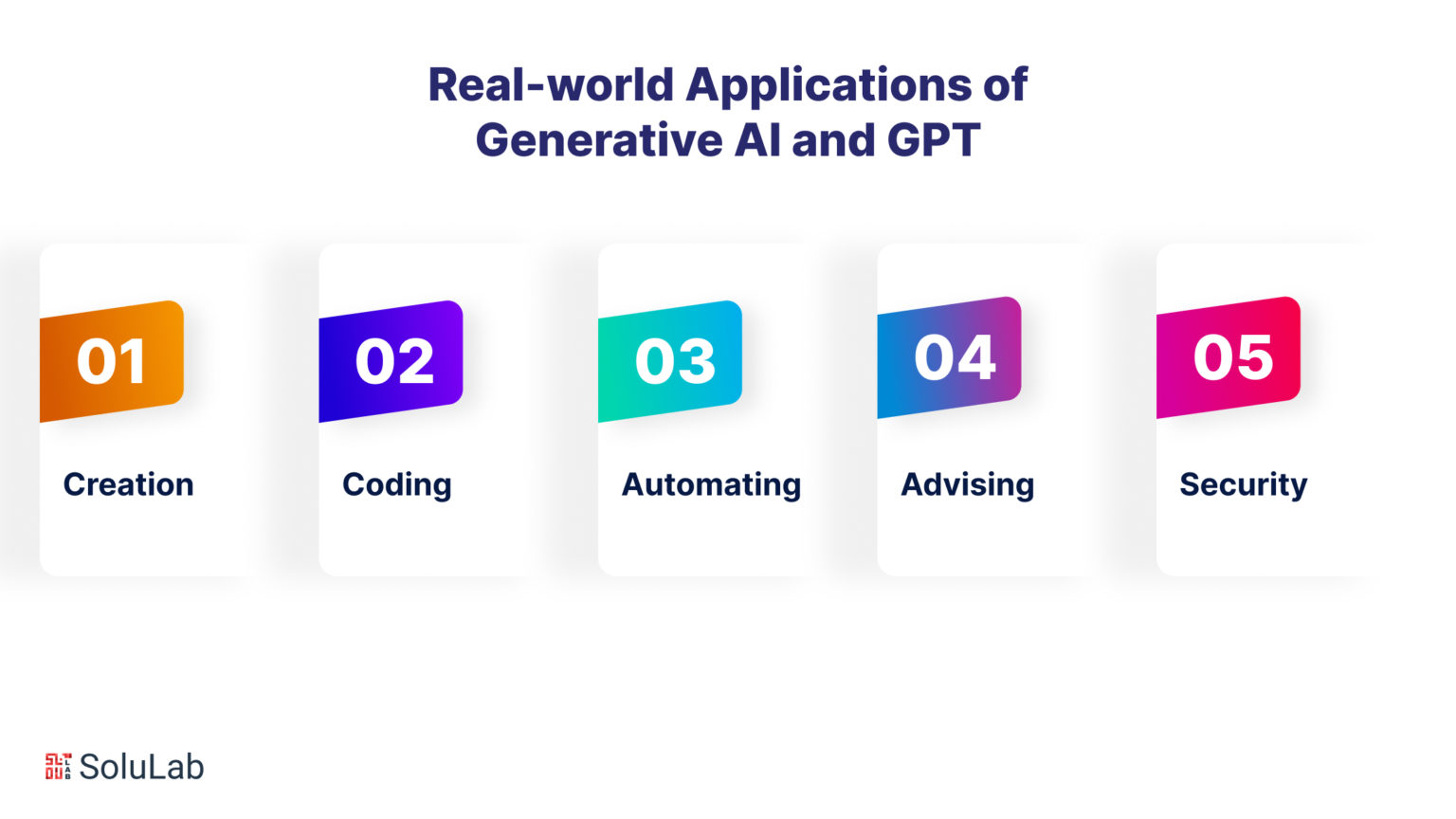 Real-world Applications of Generative AI and GPT

01

Creation

02

Coding

03

Automating

04

Advising

05

Security

SoluLab